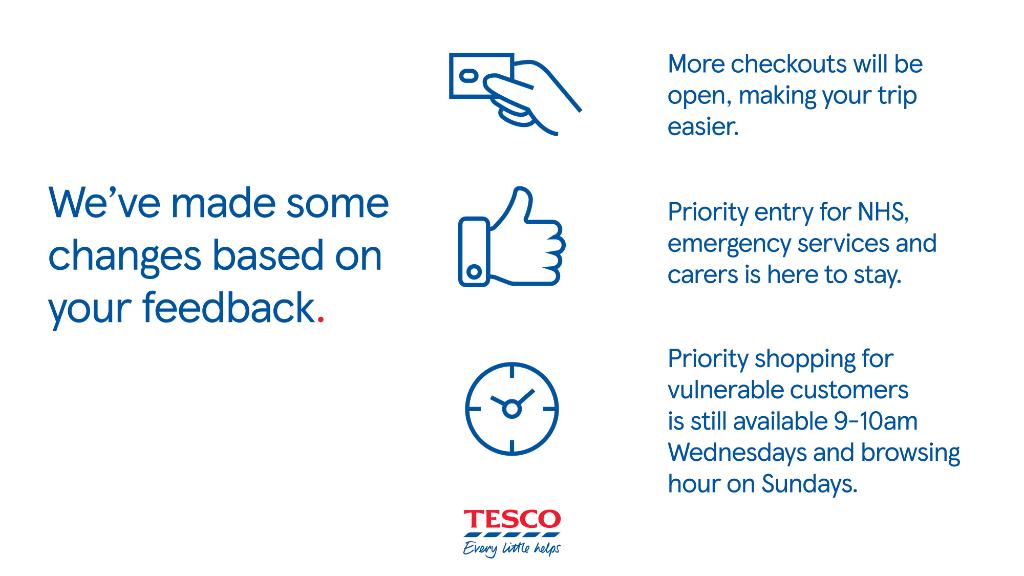 We've made some changes based on your feedback.

More checkouts will be open, making your trip easier.

Priority entry for NHS, emergency services and carers is here to stay.

Priority shopping for vulnerable customers is still available 9-10am Wednesdays and browsing hour on Sundays.

TESCO
Every little helps